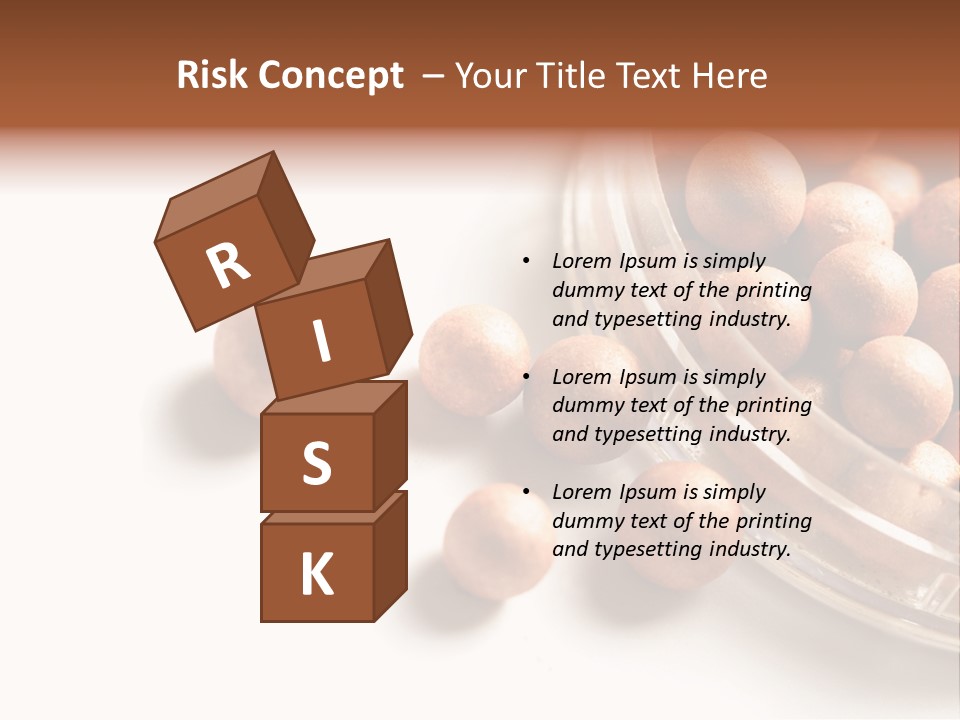 Risk Concept – Your Title Text Here

R
I
S
K

• Lorem Ipsum is simply dummy text of the printing and typesetting industry.

• Lorem Ipsum is simply dummy text of the printing and typesetting industry.

• Lorem Ipsum is simply dummy text of the printing and typesetting industry.